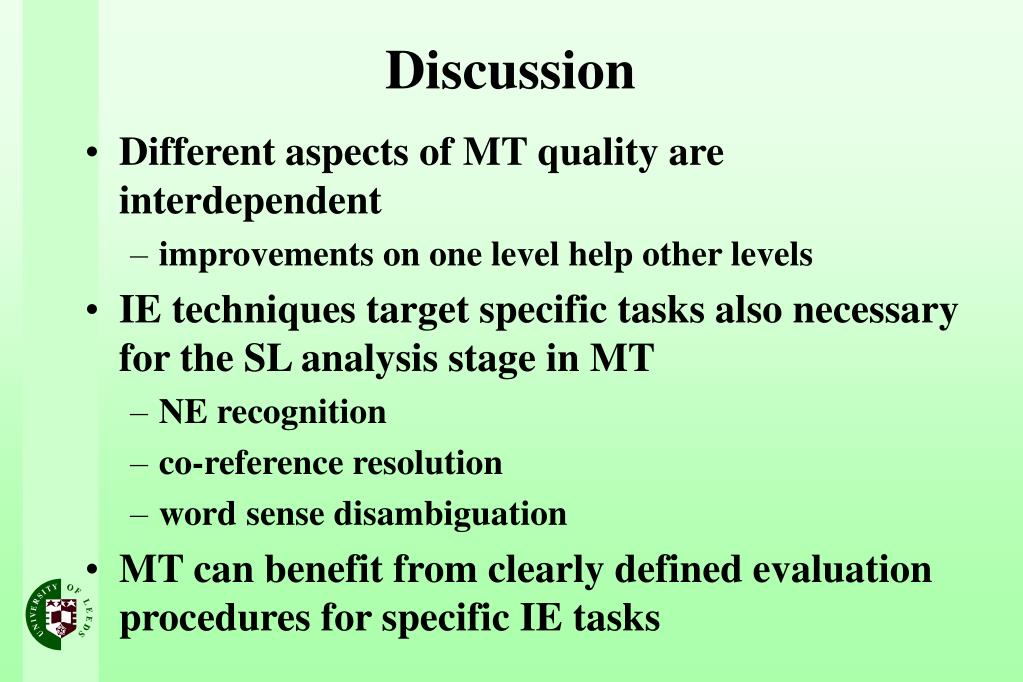 Discussion

• Different aspects of MT quality are interdependent
– improvements on one level help other levels
• IE techniques target specific tasks also necessary for the SL analysis stage in MT
– NE recognition
– co-reference resolution
– word sense disambiguation
• MT can benefit from clearly defined evaluation procedures for specific IE tasks

UNIVERSITY OF LEEDS